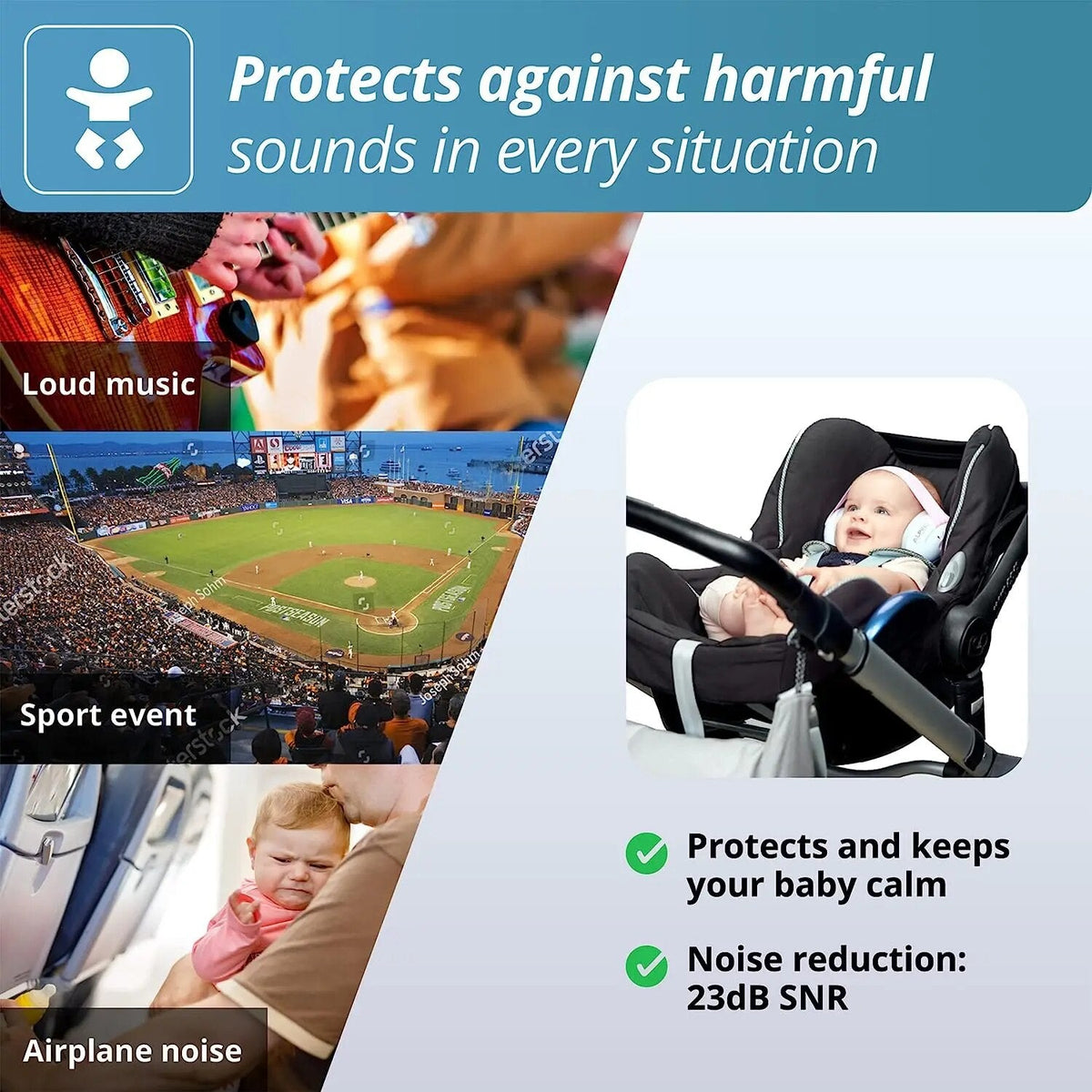 Protects against harmful sounds in every situation

Loud music

Sport event

Airplane noise

Protects and keeps your baby calm

Noise reduction: 23dB SNR